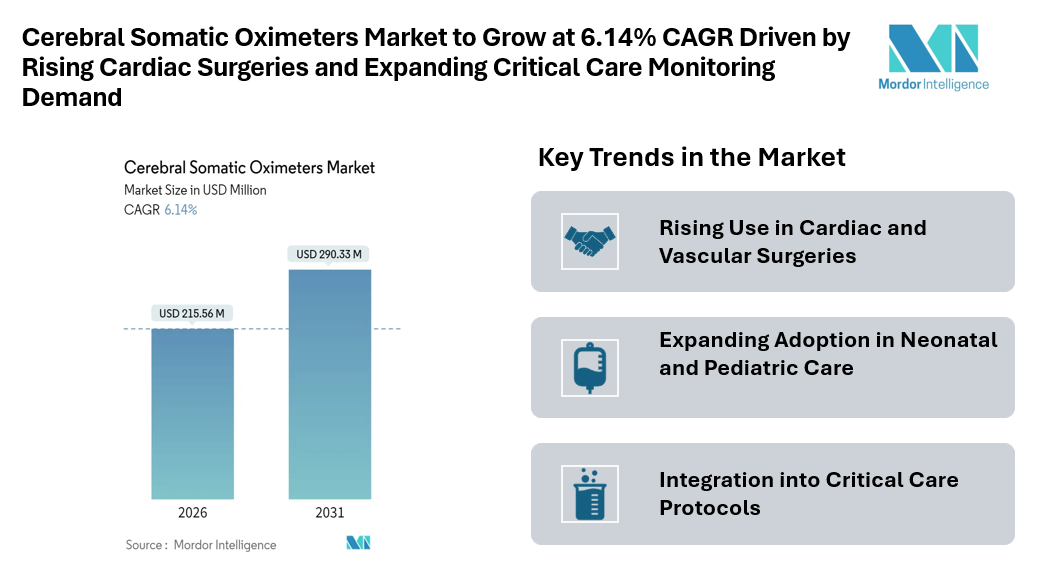 Cerebral Somatic Oximeters Market to Grow at 6.14% CAGR Driven by Rising Cardiac Surgeries and Expanding Critical Care Monitoring Demand

Mordor Intelligence

Cerebral Somatic Oximeters Market
Market Size in USD Million
CAGR 6.14%

USD 215.56 M
USD 290.33 M

2026
2031

Source : Mordor Intelligence

Key Trends in the Market

Rising Use in Cardiac and Vascular Surgeries

Expanding Adoption in Neonatal and Pediatric Care

Integration into Critical Care Protocols